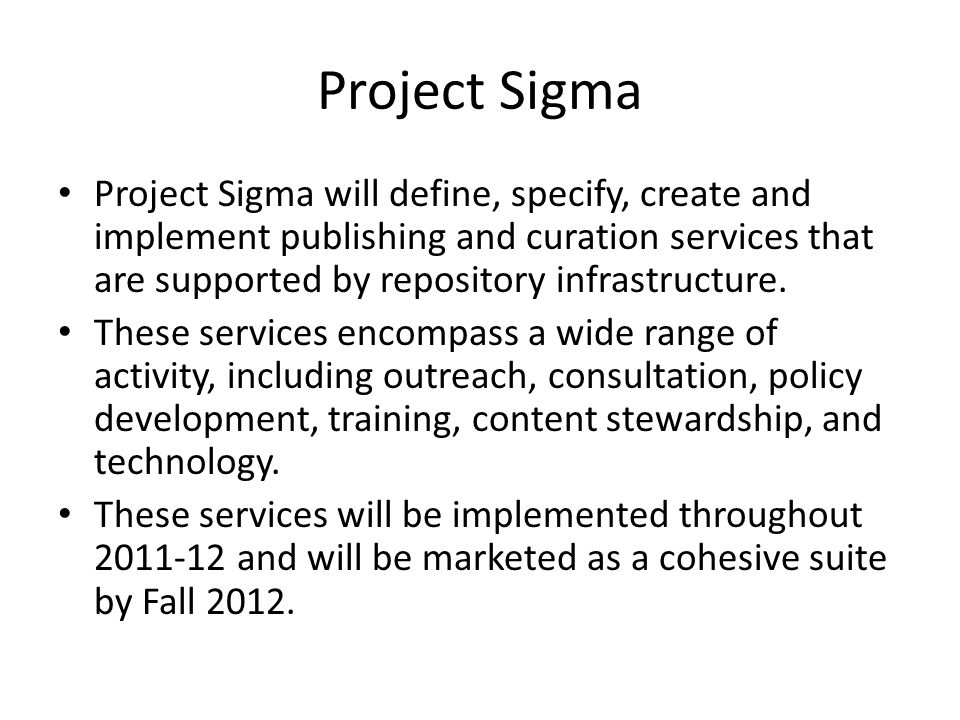 Project Sigma

• Project Sigma will define, specify, create and implement publishing and curation services that are supported by repository infrastructure.

• These services encompass a wide range of activity, including outreach, consultation, policy development, training, content stewardship, and technology.

• These services will be implemented throughout 2011-12 and will be marketed as a cohesive suite by Fall 2012.